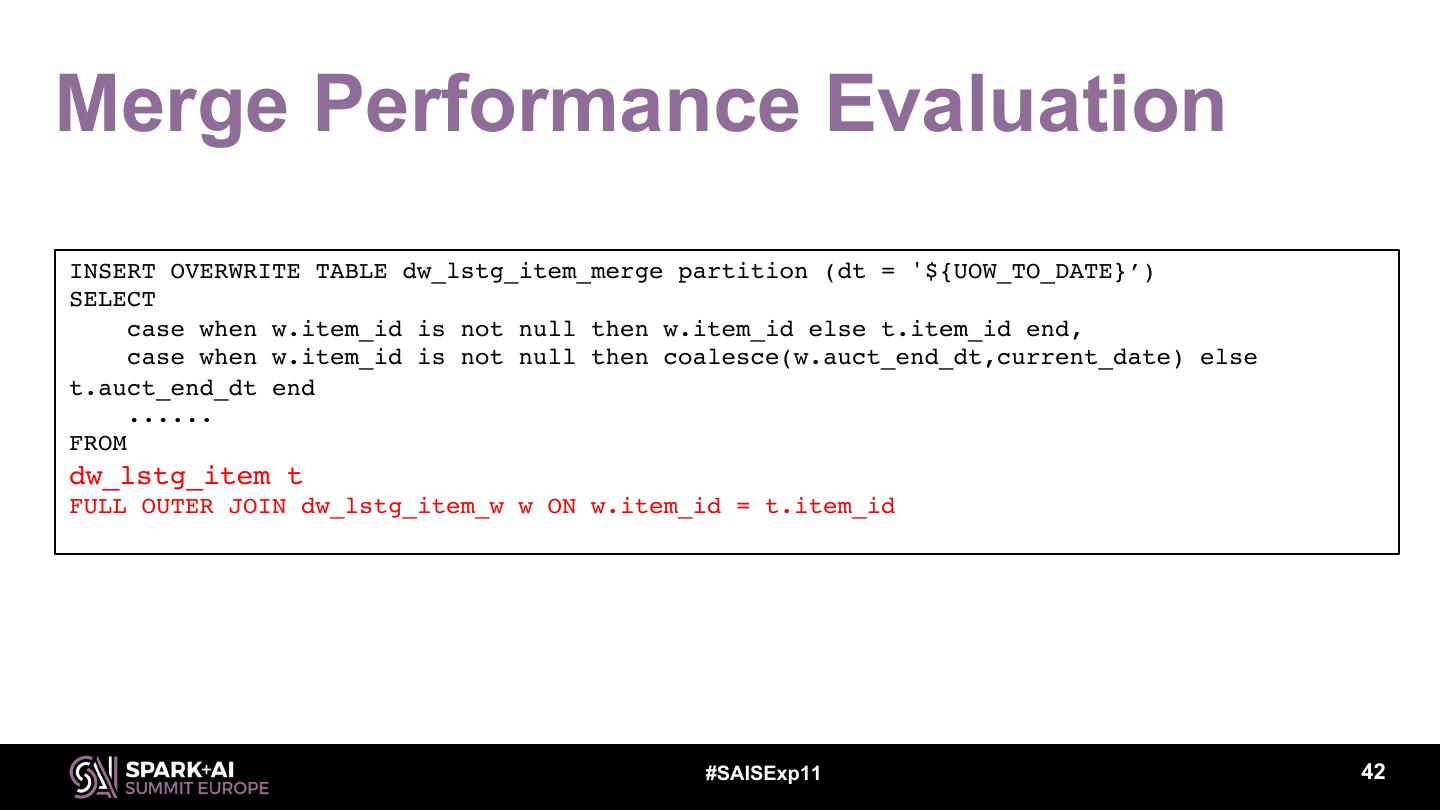 Merge Performance Evaluation

INSERT OVERWRITE TABLE dw_lstg_item_merge partition (dt = '${UOW_TO_DATE}’)
SELECT
    case when w.item_id is not null then w.item_id else t.item_id end,
    case when w.item_id is not null then coalesce(w.auct_end_dt,current_date) else t.auct_end_dt end
    ......
FROM
dw_lstg_item t
FULL OUTER JOIN dw_lstg_item_w w ON w.item_id = t.item_id

SPARK+AI SUMMIT EUROPE

#SAISExp11

42